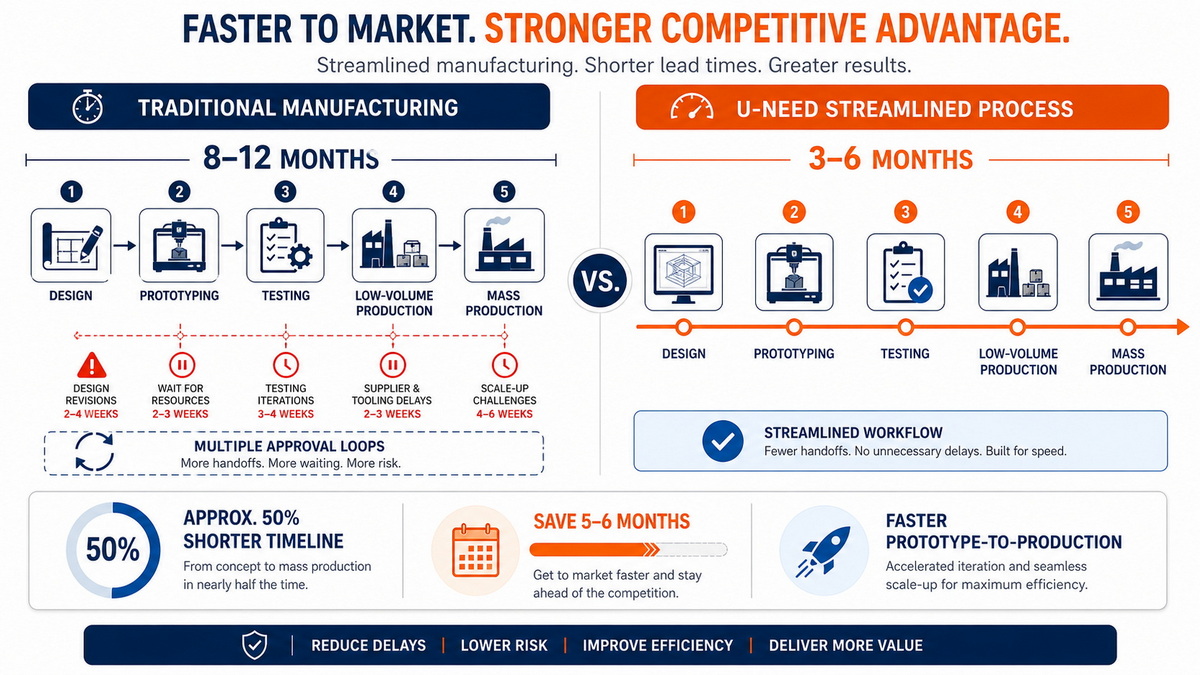 FASTER TO MARKET. STRONGER COMPETITIVE ADVANTAGE.

Streamlined manufacturing. Shorter lead times. Greater results.

TRADITIONAL MANUFACTURING

8–12 MONTHS

1 DESIGN
2 PROTOTYPING
3 TESTING
4 LOW-VOLUME PRODUCTION
5 MASS PRODUCTION

DESIGN REVISIONS 2–4 WEEKS
WAIT FOR RESOURCES 2–3 WEEKS
TESTING ITERATIONS 3–4 WEEKS
SUPPLIER & TOOLING DELAYS 2–3 WEEKS
SCALE-UP CHALLENGES 4–6 WEEKS

MULTIPLE APPROVAL LOOPS
More handoffs. More waiting. More risk.

VS.

U-NEED STREAMLINED PROCESS

3–6 MONTHS

1 DESIGN
2 PROTOTYPING
3 TESTING
4 LOW-VOLUME PRODUCTION
5 MASS PRODUCTION

STREAMLINED WORKFLOW
Fewer handoffs. No unnecessary delays. Built for speed.

50%
APPROX. 50% SHORTER TIMELINE
From concept to mass production in nearly half the time.

SAVE 5–6 MONTHS
Get to market faster and stay ahead of the competition.

FASTER PROTOTYPE-TO-PRODUCTION
Accelerated iteration and seamless scale-up for maximum efficiency.

REDUCE DELAYS | LOWER RISK | IMPROVE EFFICIENCY | DELIVER MORE VALUE